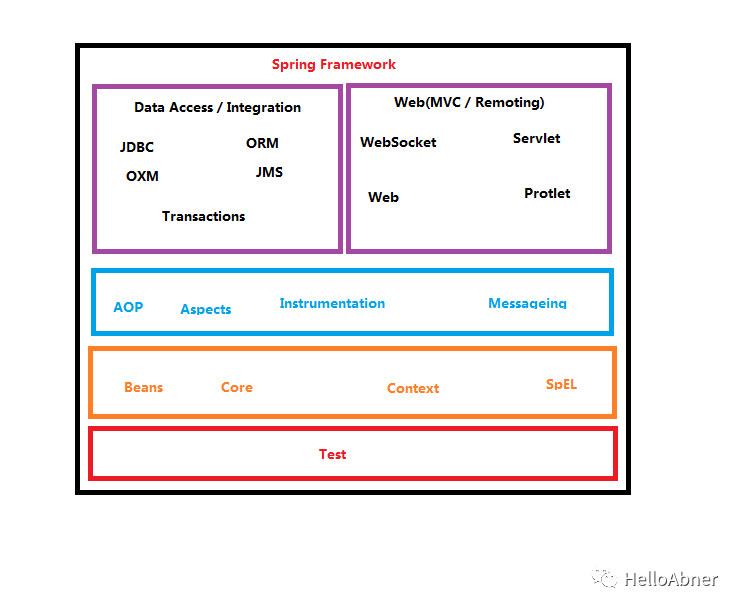 Spring Framework

Data Access / Integration

JDBC

ORM

OXM

JMS

Transactions

Web(MVC / Remoting)

WebSocket

Servlet

Web

Protlet

AOP

Aspects

Instrumentation

Messageing

Beans

Core

Context

SpEL

Test

HelloAbner